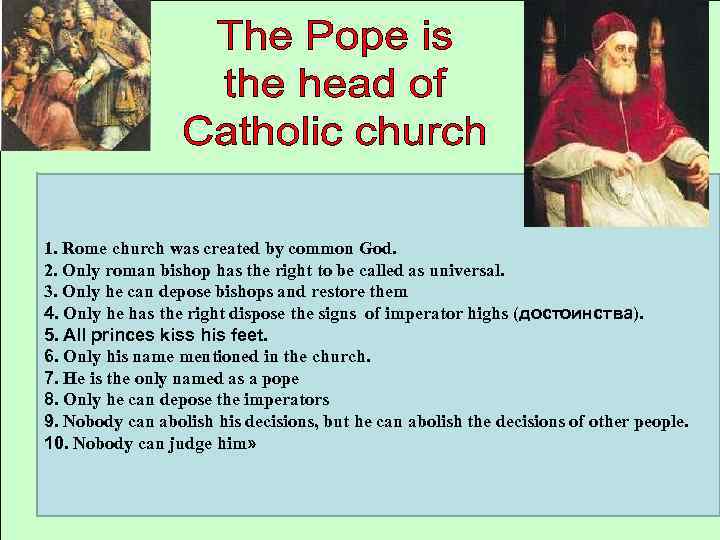 The Pope is the head of Catholic church

1. Rome church was created by common God.
2. Only roman bishop has the right to be called as universal.
3. Only he can depose bishops and restore them
4. Only he has the right dispose the signs of imperator highs (достоинства).
5. All princes kiss his feet.
6. Only his name mentioned in the church.
7. He is the only named as a pope
8. Only he can depose the imperators
9. Nobody can abolish his decisions, but he can abolish the decisions of other people.
10. Nobody can judge him»